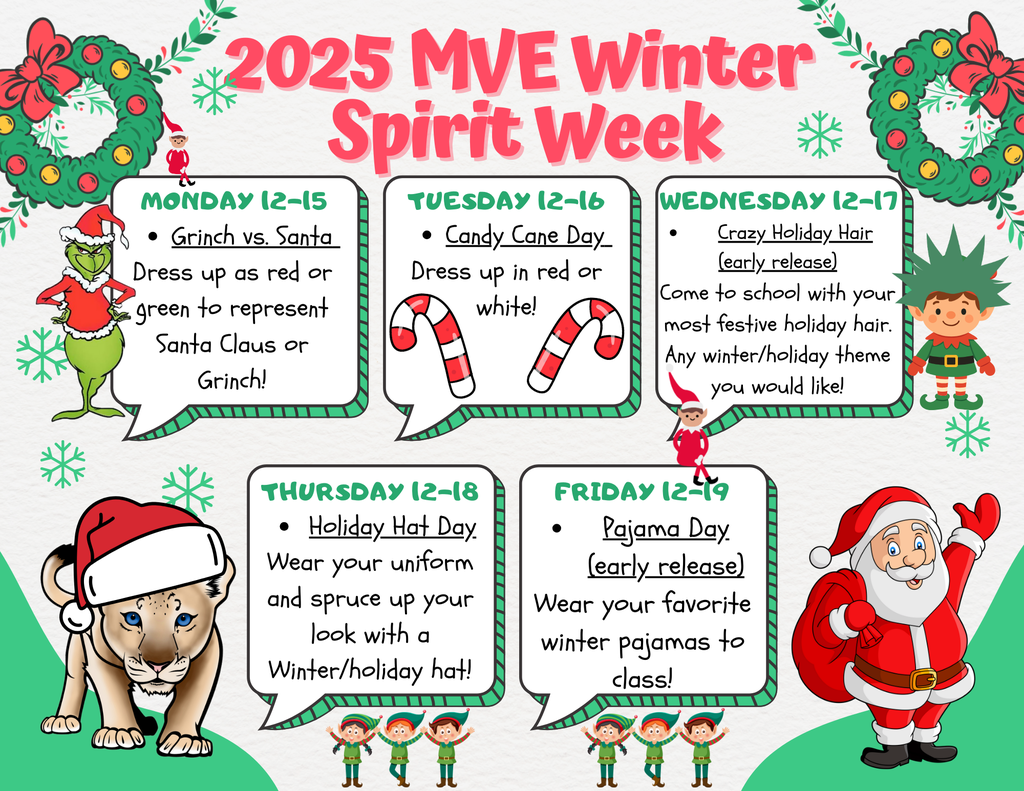 2025 MVE Winter Spirit Week

MONDAY 12-15
• Grinch vs. Santa
Dress up as red or green to represent Santa Claus or Grinch!

TUESDAY 12-16
• Candy Cane Day
Dress up in red or white!

WEDNESDAY 12-17
• Crazy Holiday Hair (early release)
Come to school with your most festive holiday hair. Any winter/holiday theme you would like!

THURSDAY 12-18
• Holiday Hat Day
Wear your uniform and spruce up your look with a Winter/holiday hat!

FRIDAY 12-19
• Pajama Day (early release)
Wear your favorite winter pajamas to class!